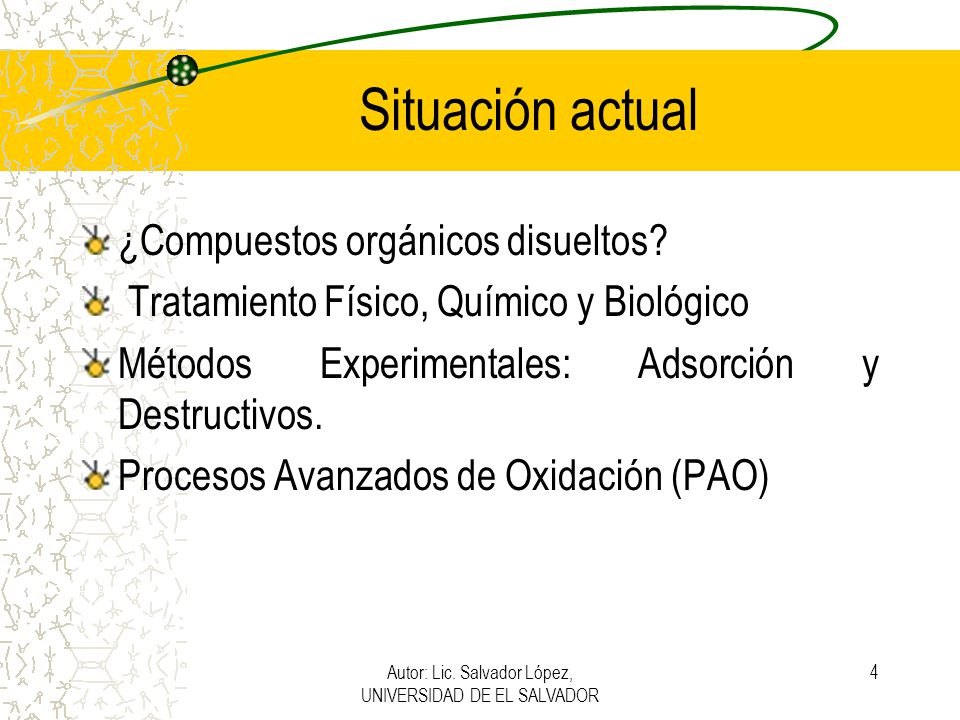 Situación actual

¿Compuestos orgánicos disueltos?

Tratamiento Físico, Químico y Biológico

Métodos Experimentales: Adsorción y Destructivos.

Procesos Avanzados de Oxidación (PAO)

Autor: Lic. Salvador López, UNIVERSIDAD DE EL SALVADOR

4